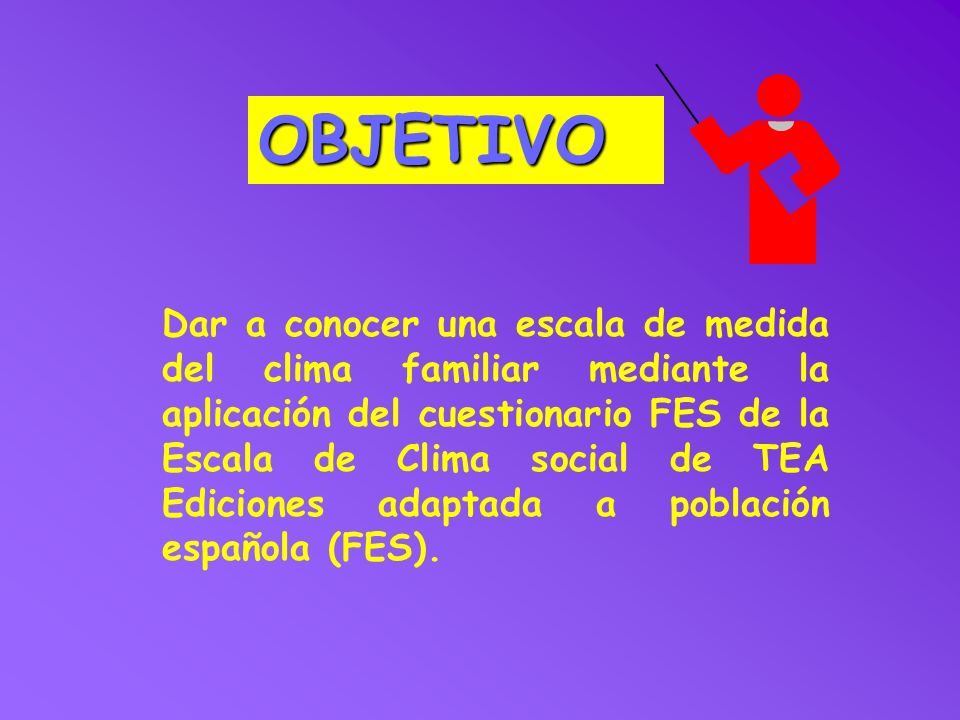 OBJETIVO

Dar a conocer una escala de medida del clima familiar mediante la aplicación del cuestionario FES de la Escala de Clima social de TEA Ediciones adaptada a población española (FES).